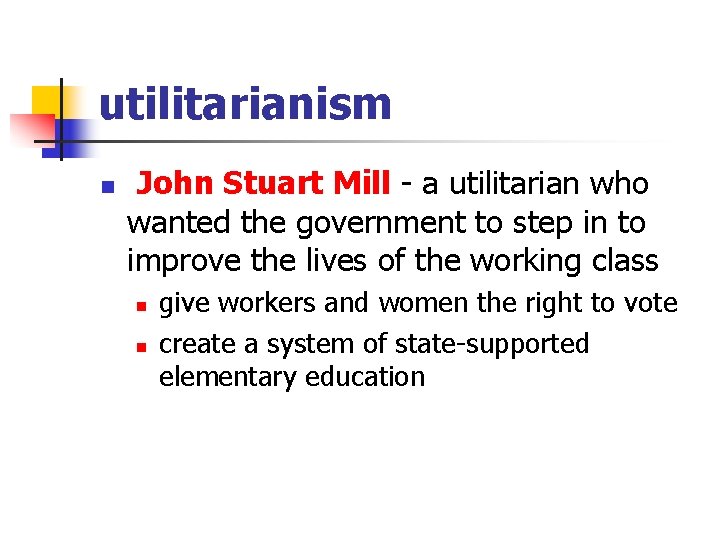 utilitarianism

John Stuart Mill - a utilitarian who wanted the government to step in to improve the lives of the working class

give workers and women the right to vote

create a system of state-supported elementary education